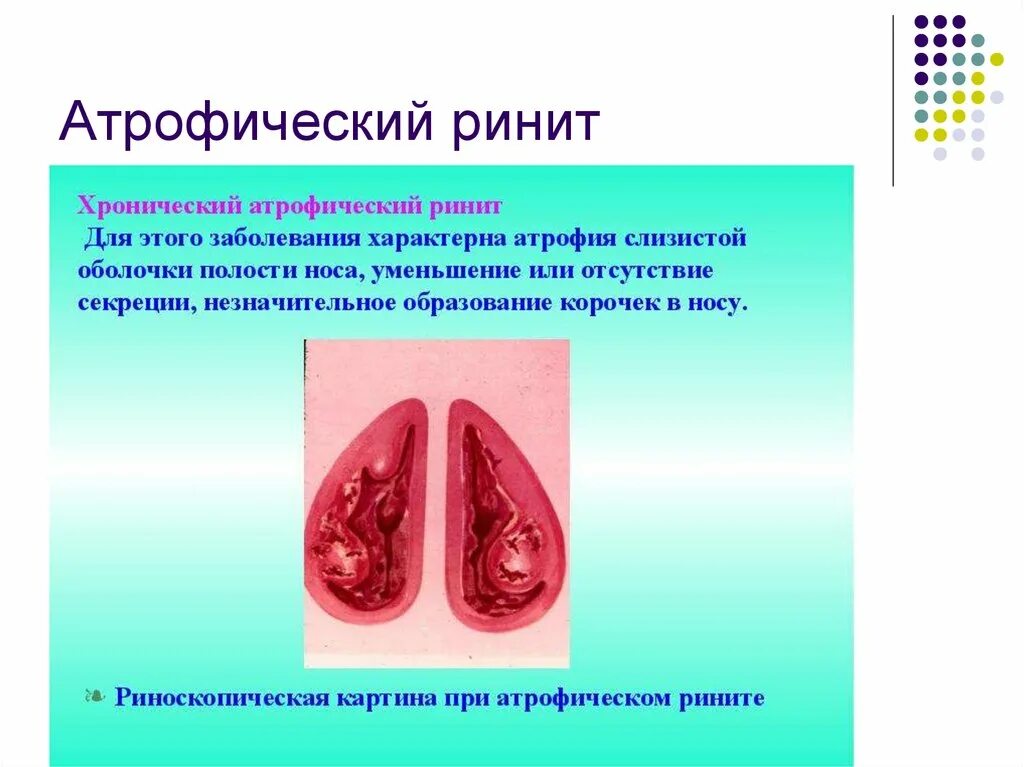 Атрофический ринит

Хронический атрофический ринит
Для этого заболевания характерна атрофия слизистой оболочки полости носа, уменьшение или отсутствие секреции, незначительное образование корочек в носу.

Риноскопическая картина при атрофическом рините